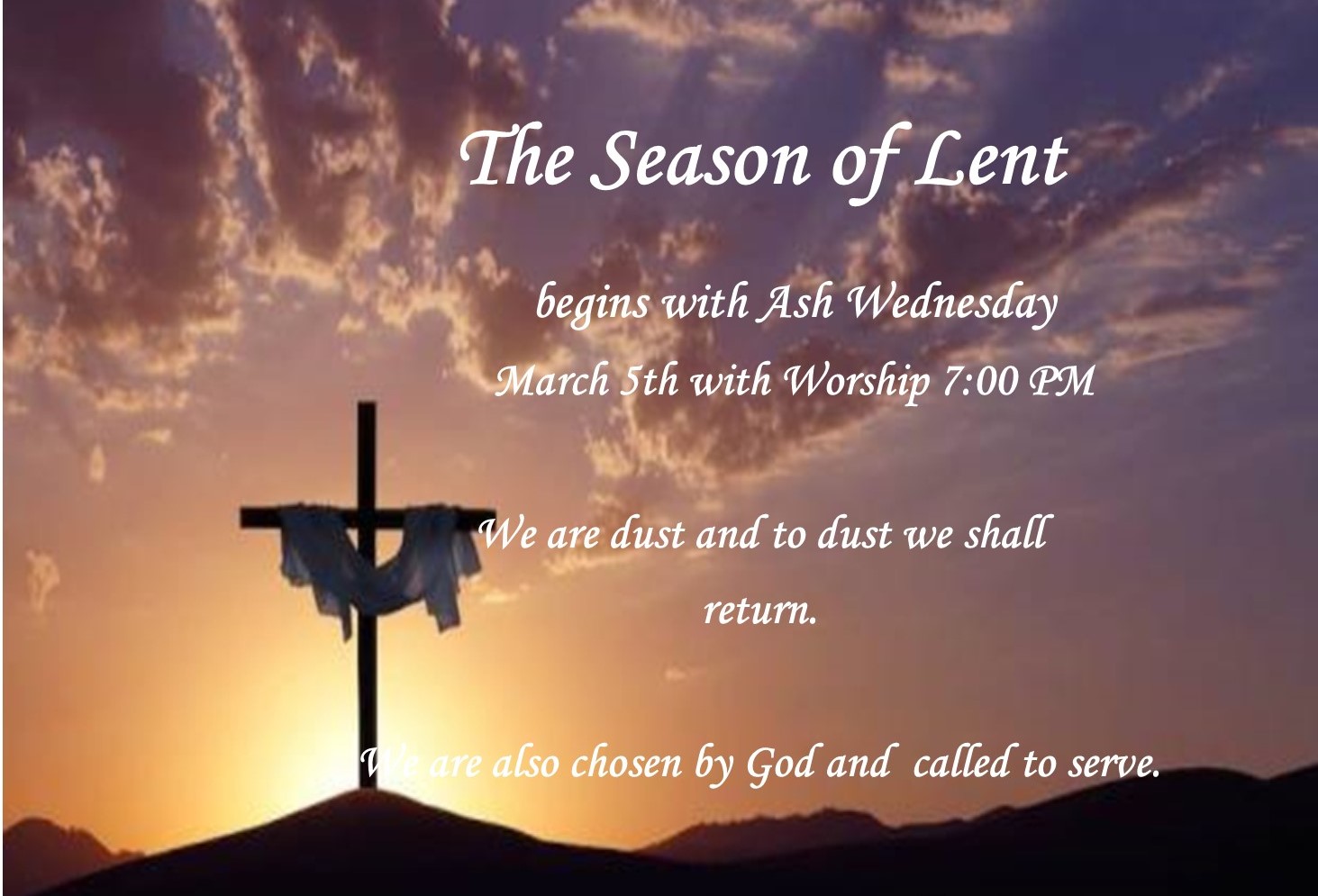 The Season of Lent

begins with Ash Wednesday
March 5th with Worship 7:00 PM

We are dust and to dust we shall return.

We are also chosen by God and called to serve.